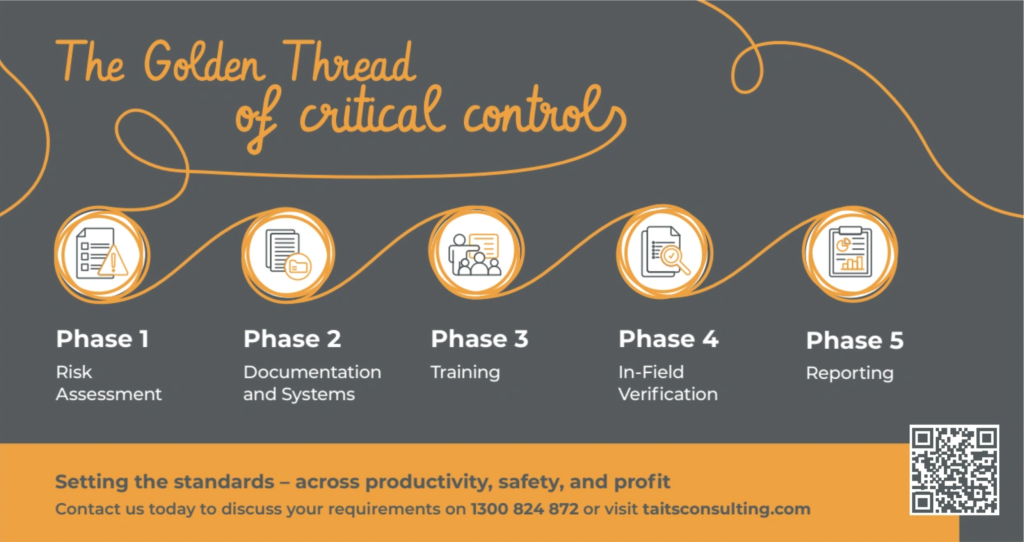 The Golden Thread of critical control

Phase 1
Risk Assessment

Phase 2
Documentation and Systems

Phase 3
Training

Phase 4
In-Field Verification

Phase 5
Reporting

Setting the standards – across productivity, safety, and profit
Contact us today to discuss your requirements on 1300 824 872 or visit taitsconsulting.com